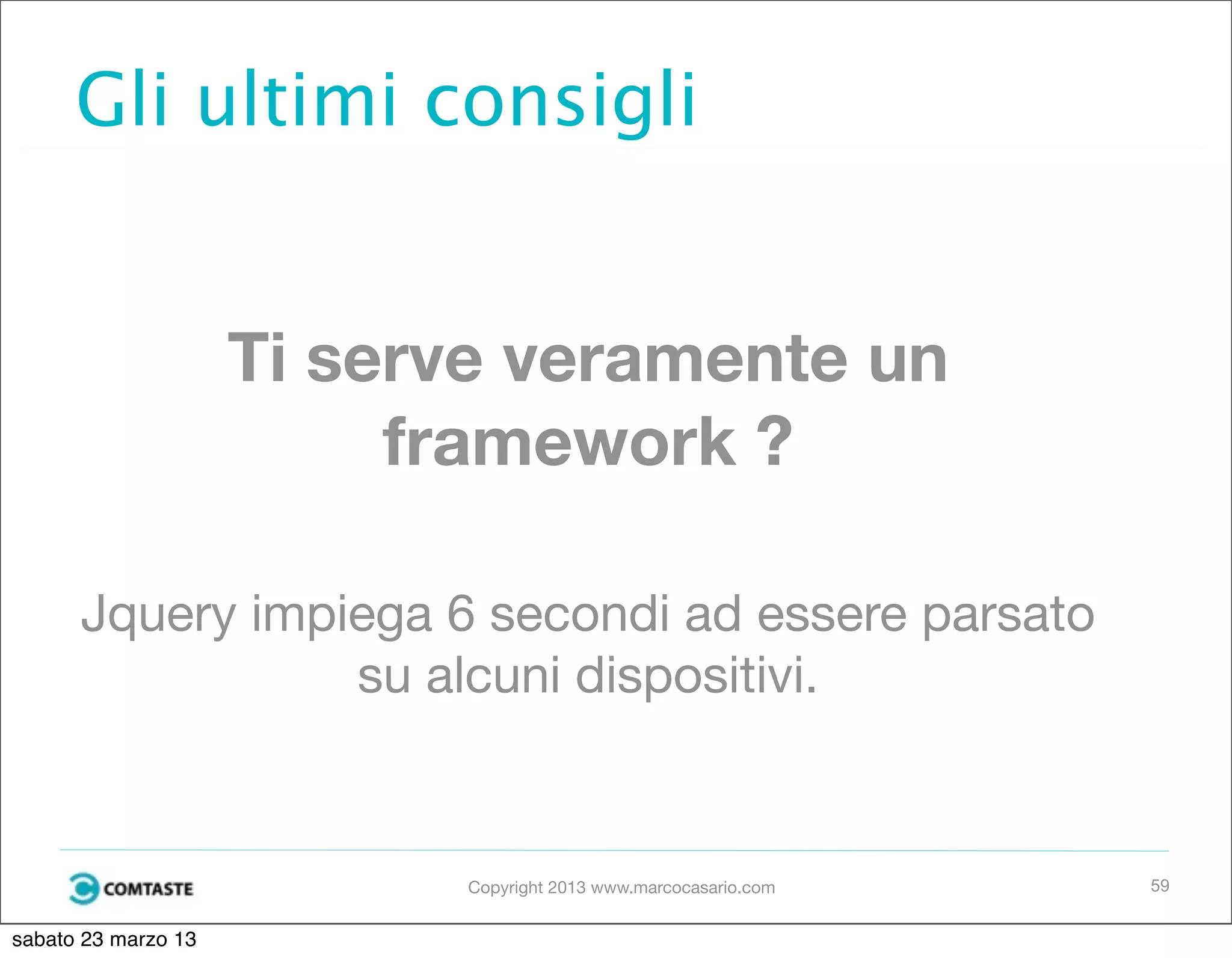 Gli ultimi consigli

Ti serve veramente un framework ?

Jquery impiega 6 secondi ad essere parsato su alcuni dispositivi.

COMTASTE

Copyright 2013 www.marcocasario.com

59

sabato 23 marzo 13